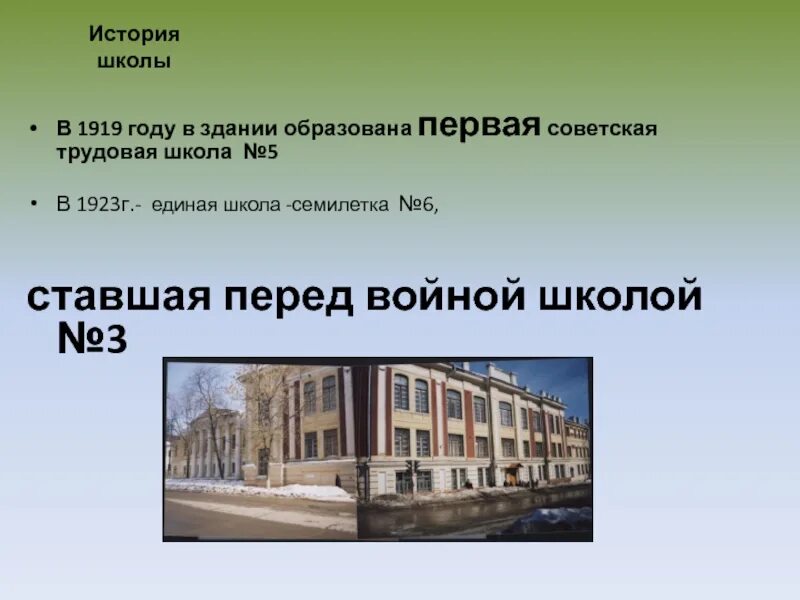 История школы

• В 1919 году в здании образована первая советская трудовая школа №5

• В 1923г.- единая школа -семилетка №6,

ставшая перед войной школой №3